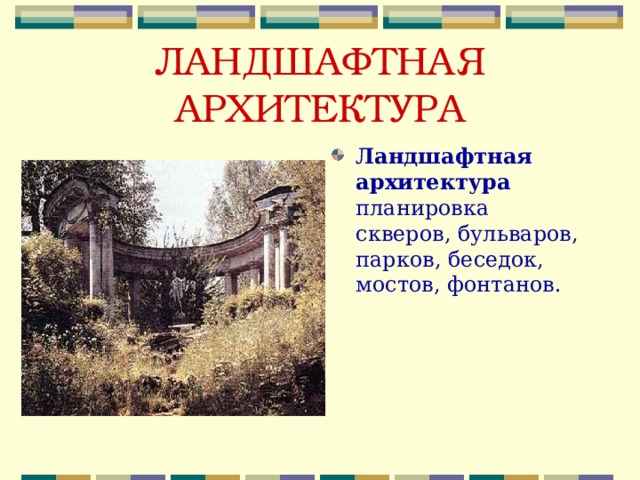 ЛАНДШАФТНАЯ АРХИТЕКТУРА

Ландшафтная архитектура планировка скверов, бульваров, парков, беседок, мостов, фонтанов.